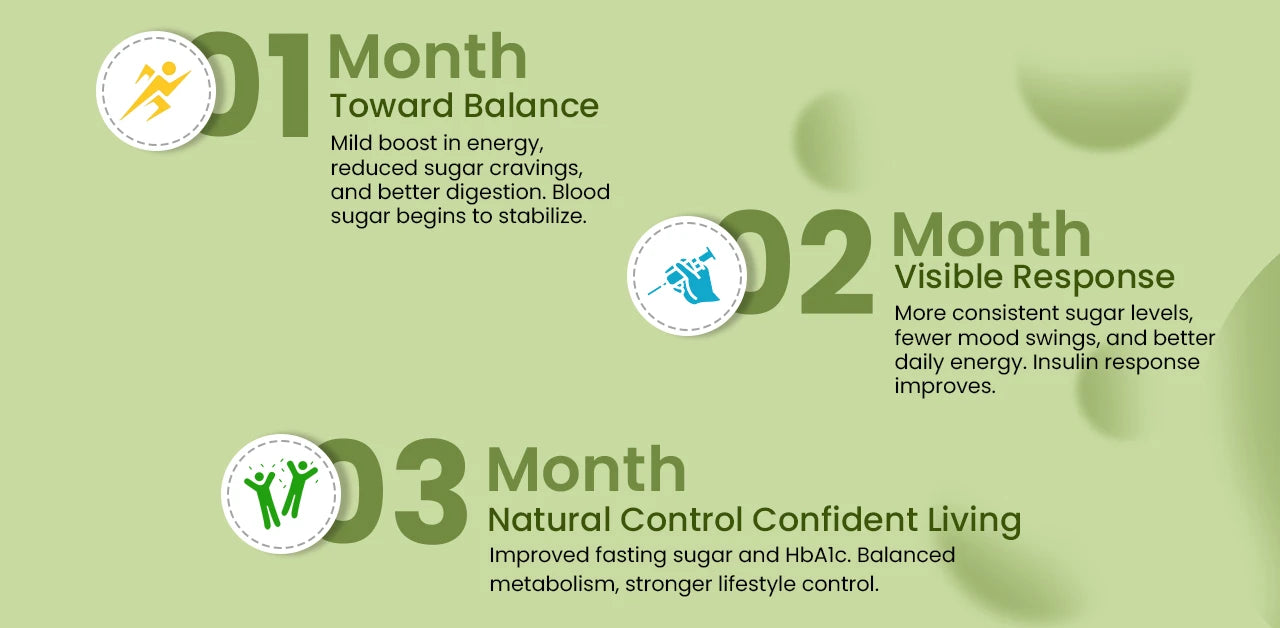 01 Month
Toward Balance
Mild boost in energy, reduced sugar cravings, and better digestion. Blood sugar begins to stabilize.

02 Month
Visible Response
More consistent sugar levels, fewer mood swings, and better daily energy. Insulin response improves.

03 Month
Natural Control Confident Living
Improved fasting sugar and HbA1c. Balanced metabolism, stronger lifestyle control.